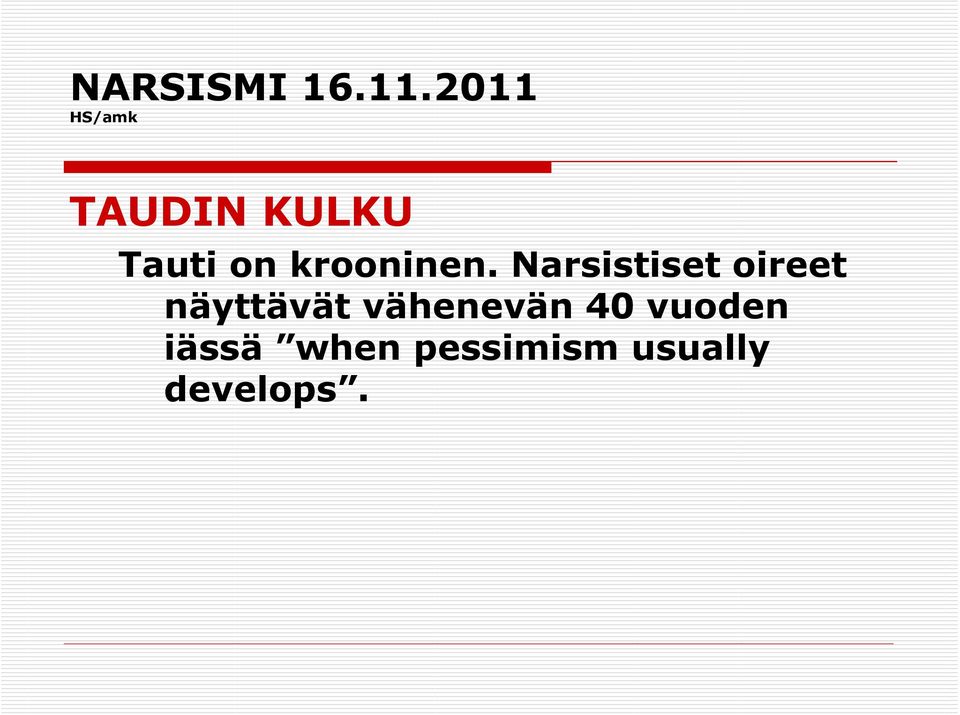 NARSISMI 16.11.2011
HS/amk

TAUDIN KULKU

Tauti on krooninen. Narsistiset oireet näyttävät vähenevän 40 vuoden iässä ”when pessimism usually develops”.